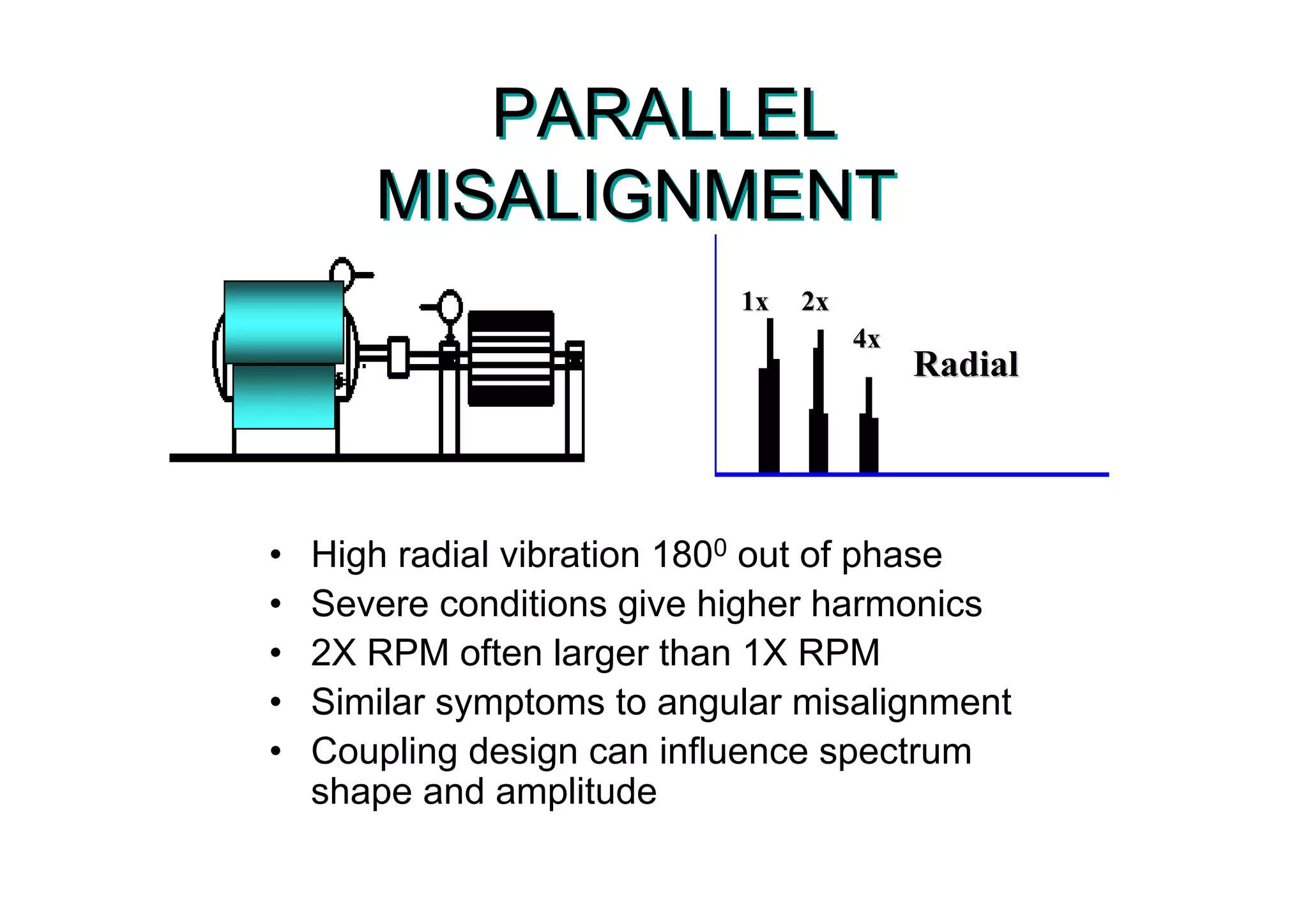 PARALLEL MISALIGNMENT

1x 2x 4x

Radial

• High radial vibration $180^0$ out of phase
• Severe conditions give higher harmonics
• 2X RPM often larger than 1X RPM
• Similar symptoms to angular misalignment
• Coupling design can influence spectrum shape and amplitude